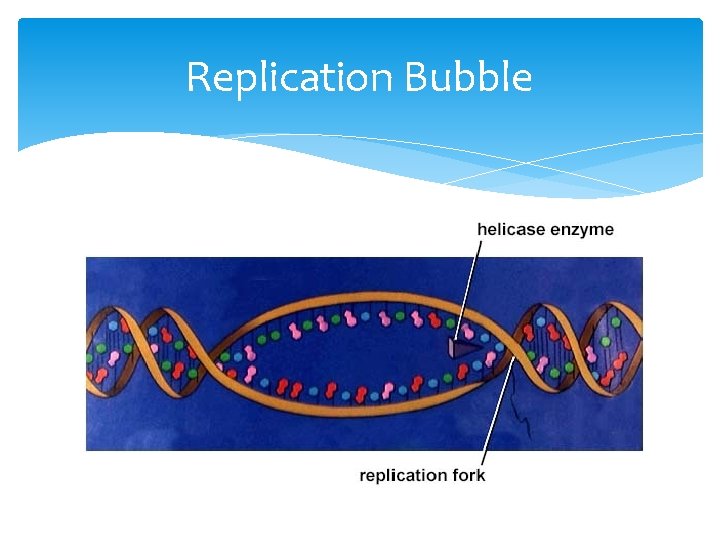 Replication Bubble

helicase enzyme

replication fork